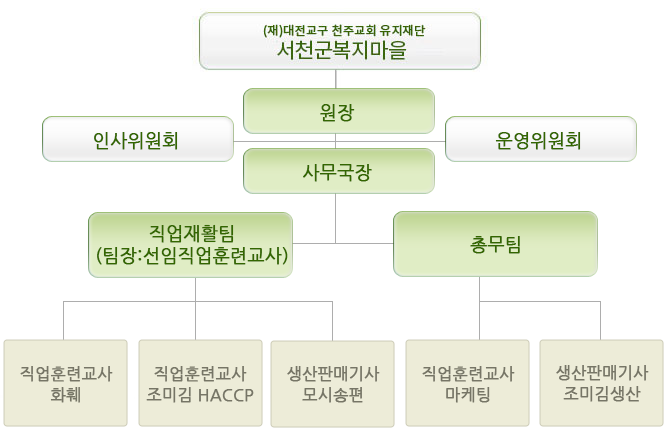 (재)대전교구 천주교회 유지재단
서천군복지마을

원장

인사위원회

운영위원회

사무국장

직업재활팀
(팀장:선임직업훈련교사)

총무팀

직업훈련교사
화훼

직업훈련교사
조미김 HACCP

생산판매기사
모시송편

직업훈련교사
마케팅

생산판매기사
조미김생산